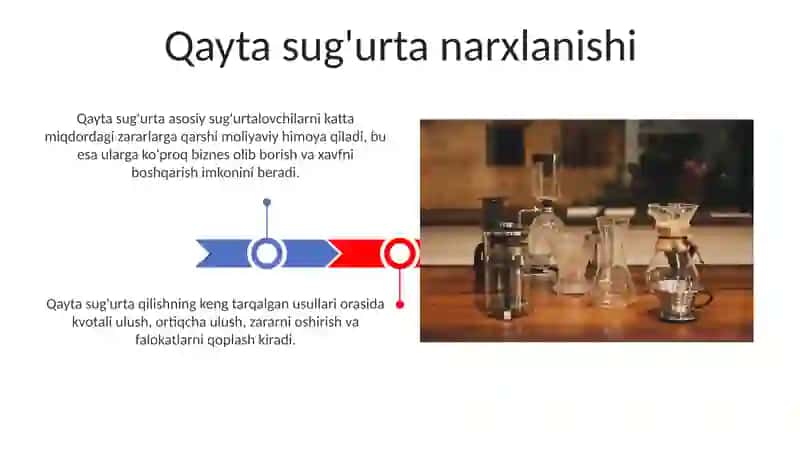 Qayta sug'urta narxlanishi

Qayta sug'urta asosiy sug'urtalovchilarni katta miqdordagi zararlarga qarshi moliyaviy himoya qiladi, bu esa ularga ko'proq biznes olib borish va xavfni boshqarish imkonini beradi.

Qayta sug'urta qilishning keng tarqalgan usullari orasida kvotali ulush, ortiqcha ulush, zararni oshirish va falokatlarni qoplash kiradi.